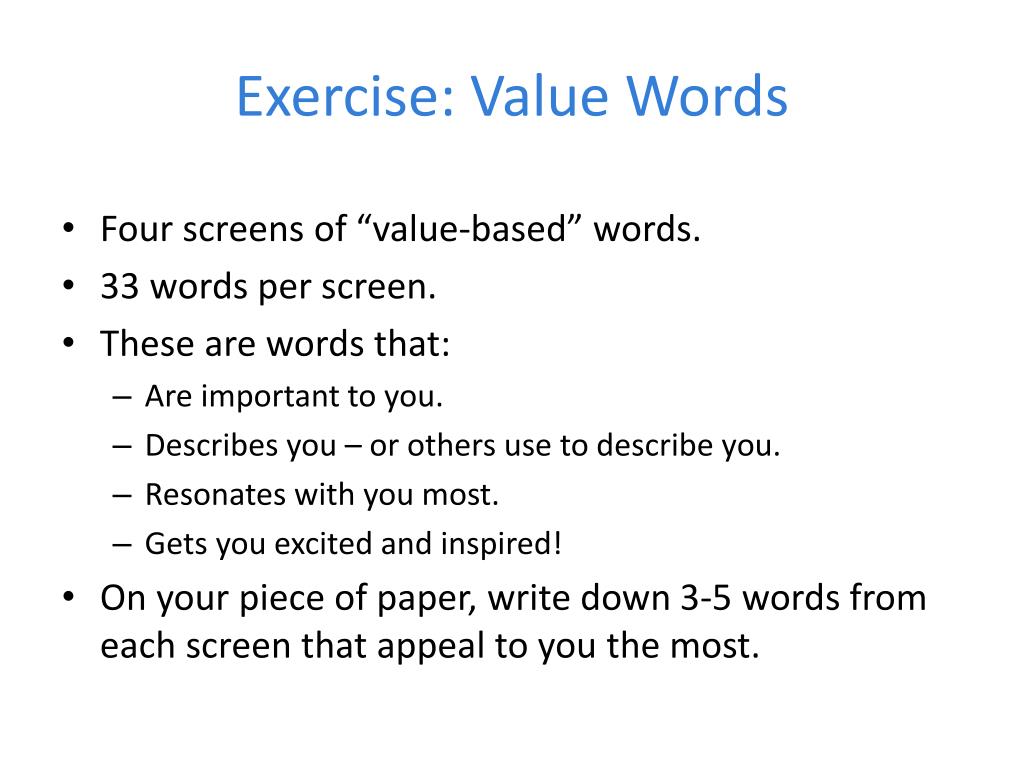 Exercise: Value Words

• Four screens of “value-based” words.
• 33 words per screen.
• These are words that:
  – Are important to you.
  – Describes you – or others use to describe you.
  – Resonates with you most.
  – Gets you excited and inspired!
• On your piece of paper, write down 3-5 words from each screen that appeal to you the most.